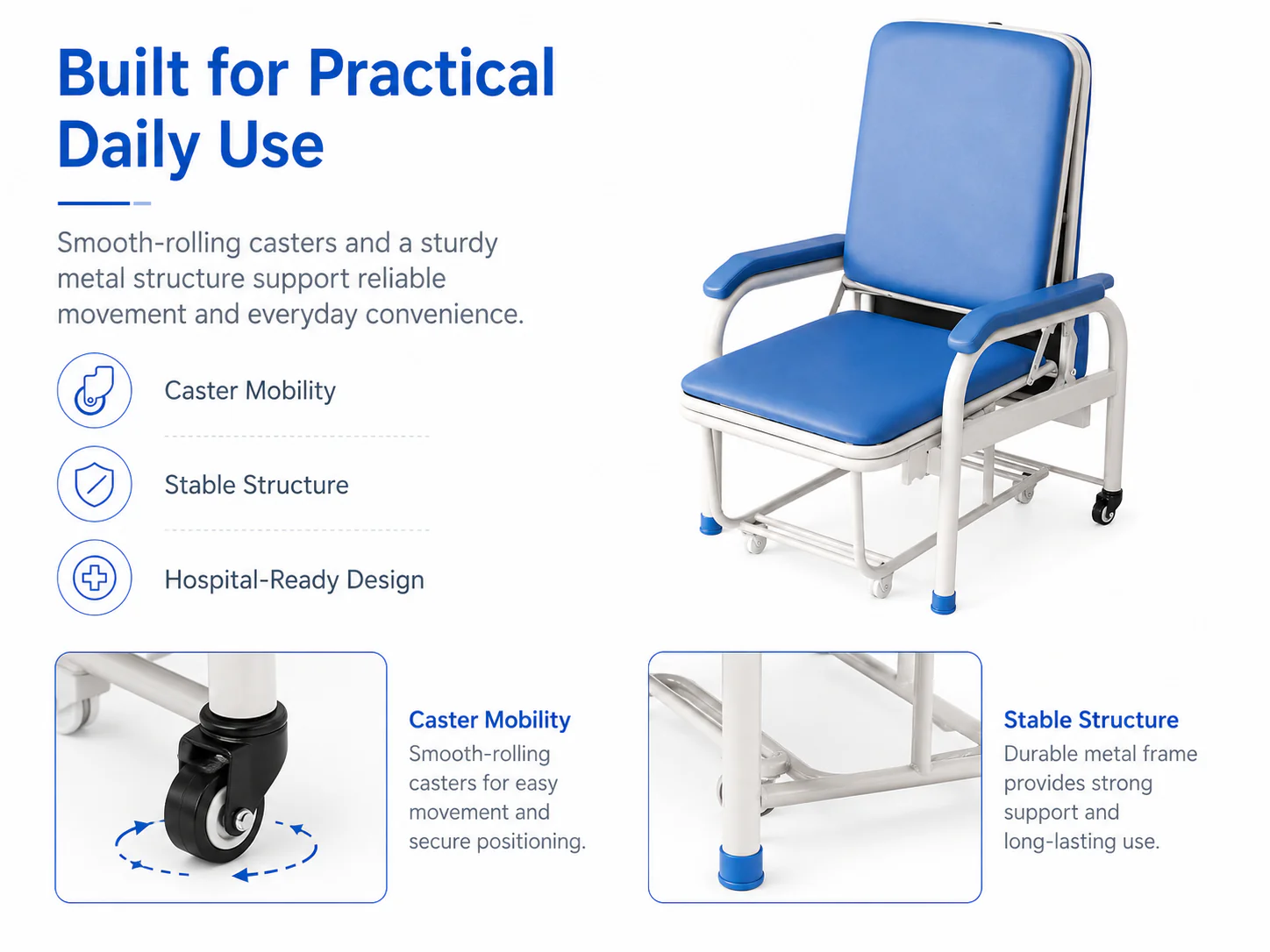 Built for Practical Daily Use

Smooth-rolling casters and a sturdy metal structure support reliable movement and everyday convenience.

Caster Mobility

Stable Structure

Hospital-Ready Design

Caster Mobility
Smooth-rolling casters for easy movement and secure positioning.

Stable Structure
Durable metal frame provides strong support and long-lasting use.